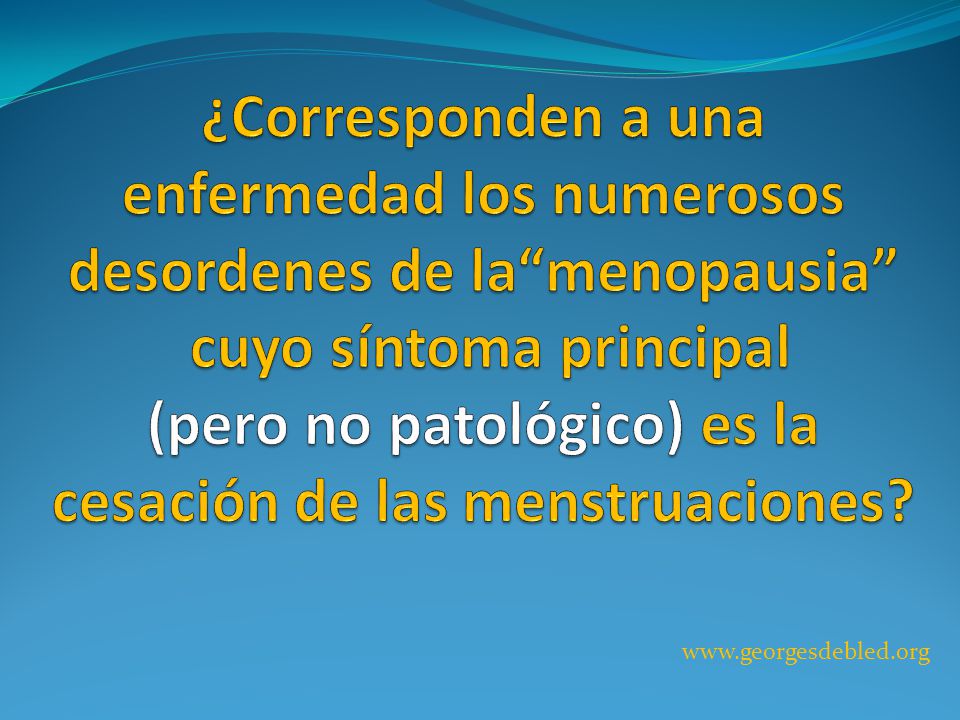 ¿Corresponden a una enfermedad los numerosos desordenes de la“menopausia” cuyo síntoma principal (pero no patológico) es la cesación de las menstruaciones?

www.georgesdebled.org